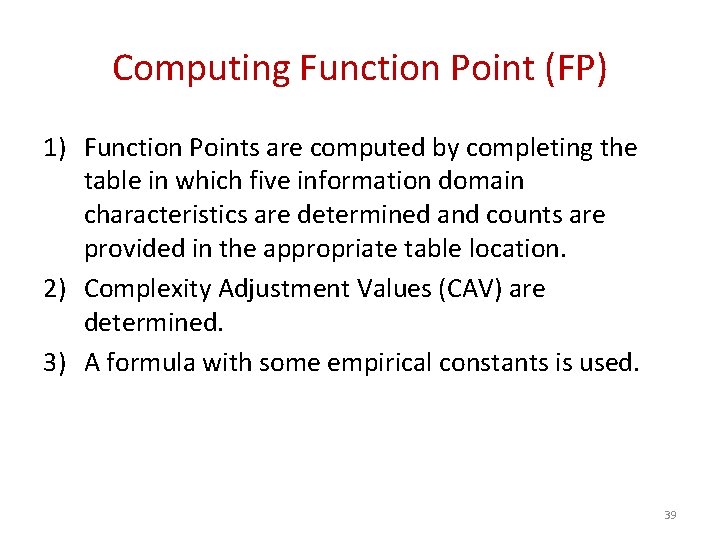 Computing Function Point (FP)

1) Function Points are computed by completing the table in which five information domain characteristics are determined and counts are provided in the appropriate table location.

2) Complexity Adjustment Values (CAV) are determined.

3) A formula with some empirical constants is used.

39